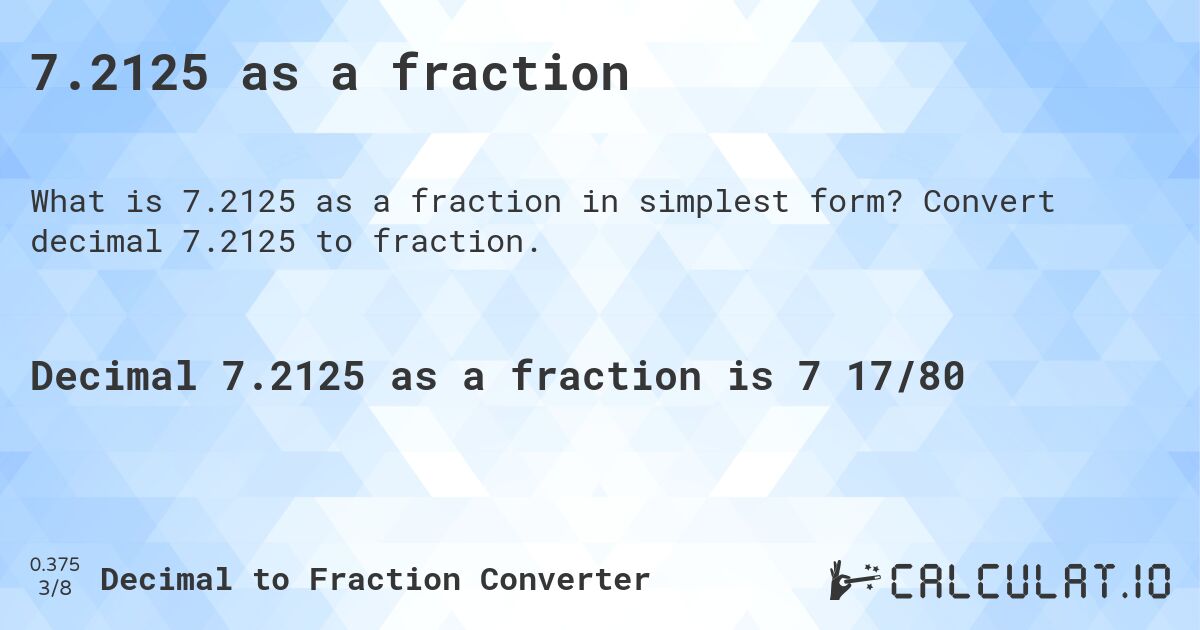 7.2125 as a fraction

What is 7.2125 as a fraction in simplest form? Convert decimal 7.2125 to fraction.

Decimal 7.2125 as a fraction is 7 17/80

0.375
3/8
Decimal to Fraction Converter

CALCULAT.IO